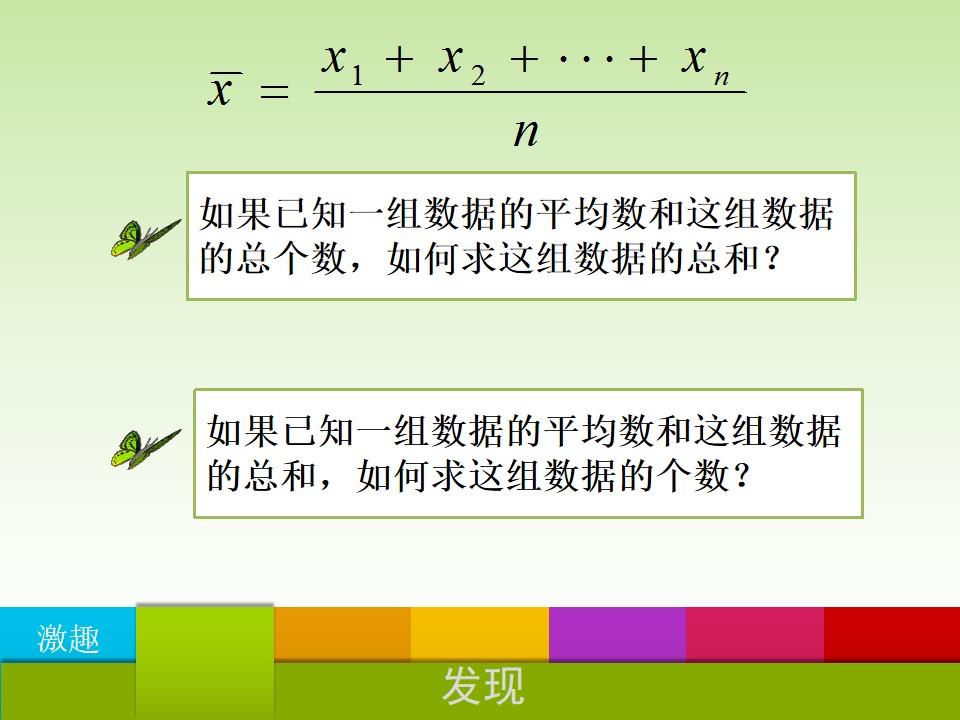 $\overline{x} = \frac{x_1 + x_2 + \cdots + x_n}{n}$

如果已知一组数据的平均数和这组数据的总个数，如何求这组数据的总和？

如果已知一组数据的平均数和这组数据的总和，如何求这组数据的个数？

激趣

发现